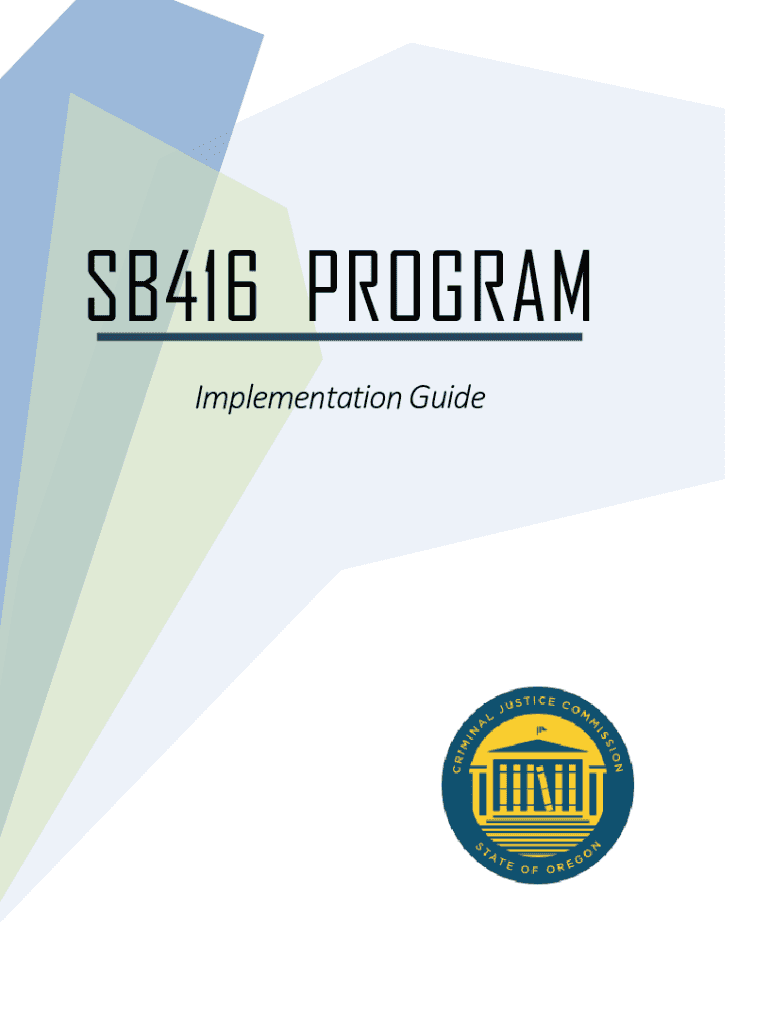 SB416 PROGRAM

Implementation Guide

CRIMINAL JUSTICE COMMISSION

STATE OF OREGON